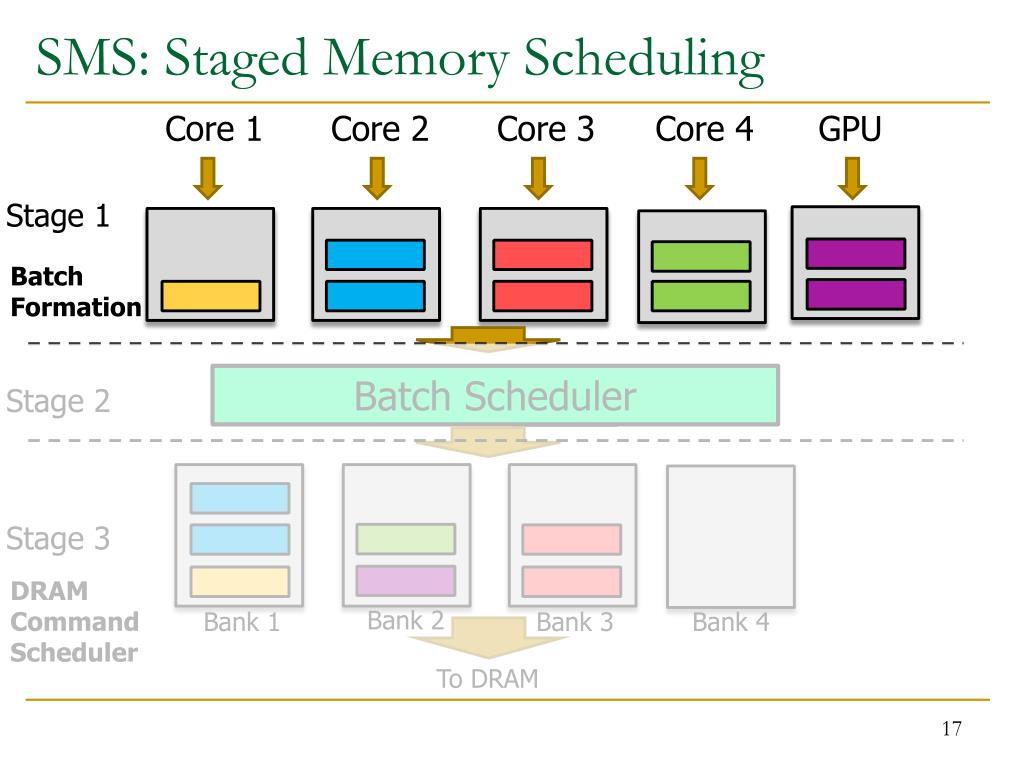 SMS: Staged Memory Scheduling

Core 1 Core 2 Core 3 Core 4 GPU

Stage 1

Batch Formation

Stage 2

Batch Scheduler

Stage 3

DRAM Command Scheduler

Bank 1 Bank 2 Bank 3 Bank 4

To DRAM

17